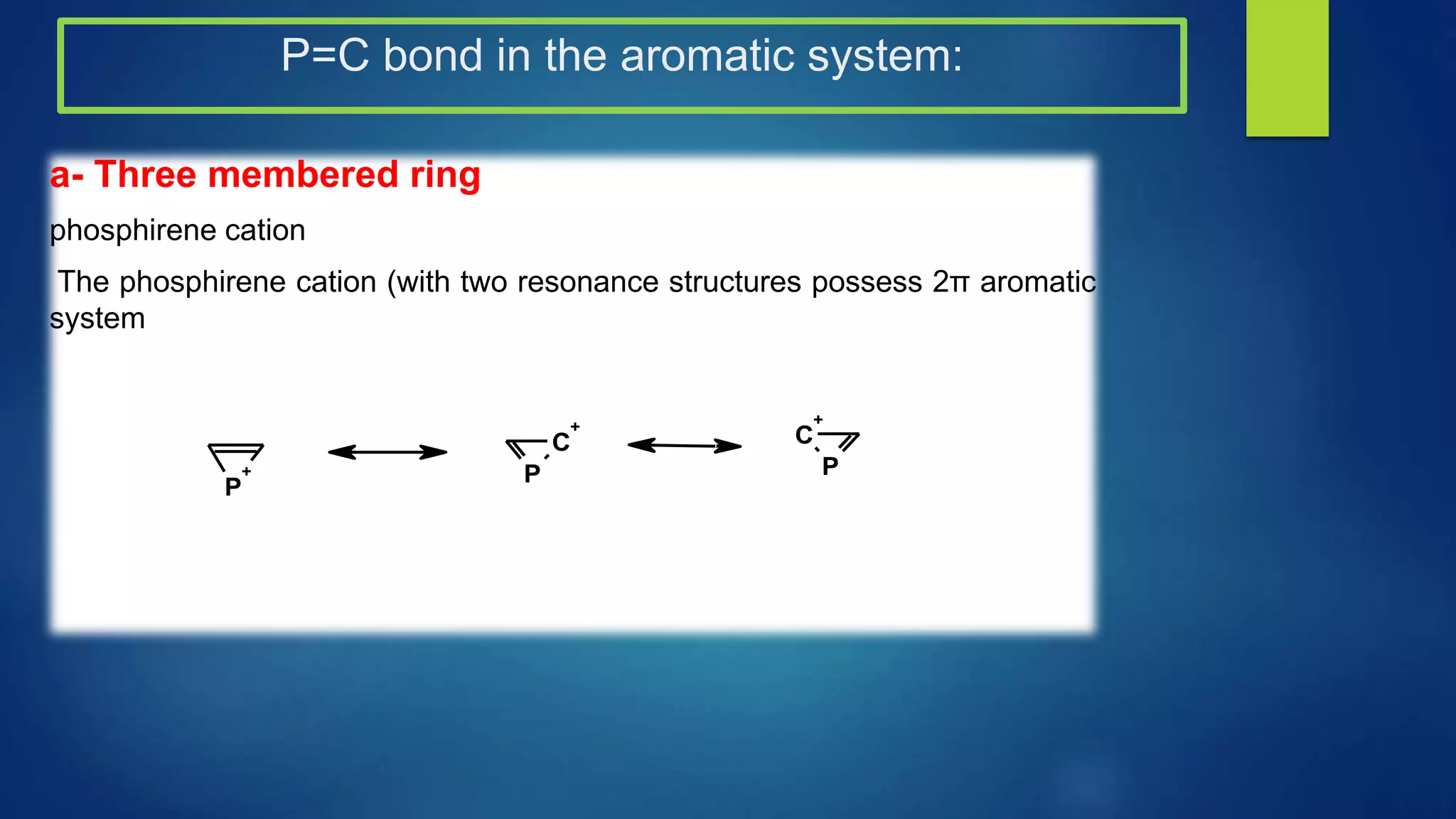 P=C bond in the aromatic system:

a- Three membered ring

phosphirene cation

The phosphirene cation (with two resonance structures possess 2π aromatic system

$P^+$

$C^+$
P

$C^+$
P